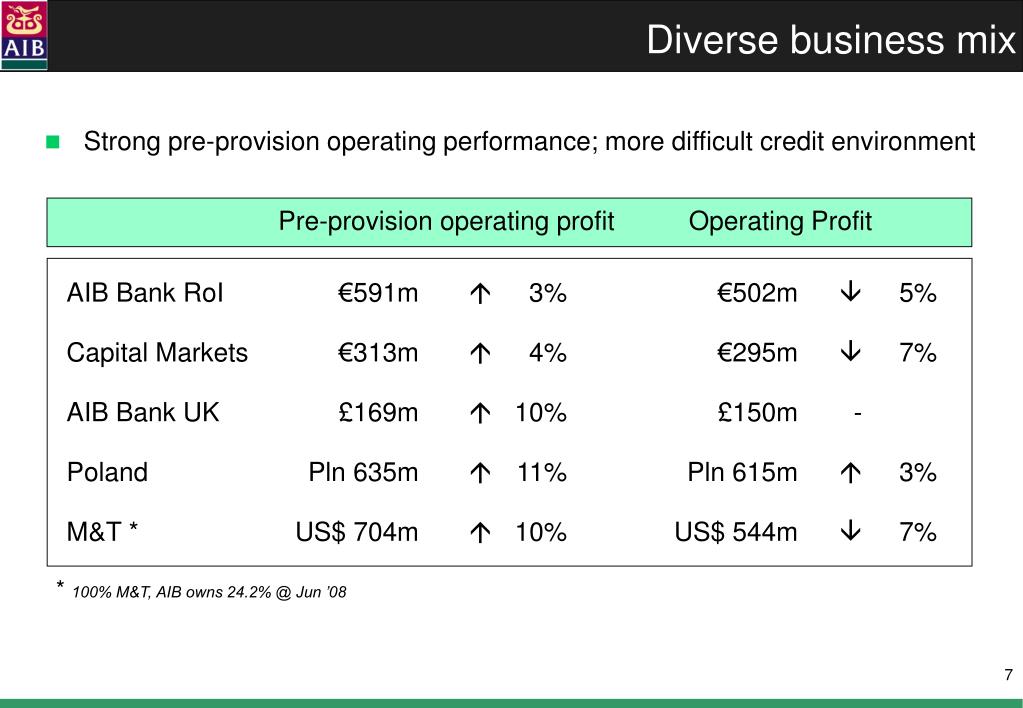 AIB

Diverse business mix

Strong pre-provision operating performance; more difficult credit environment

| | Pre-provision operating profit | | Operating Profit | |
|---|---|---|---|---|
| AIB Bank RoI | €591m | ↑ 3% | €502m | ↓ 5% |
| Capital Markets | €313m | ↑ 4% | €295m | ↓ 7% |
| AIB Bank UK | £169m | ↑ 10% | £150m | - |
| Poland | Pln 635m | ↑ 11% | Pln 615m | ↑ 3% |
| M&T * | US$ 704m | ↑ 10% | US$ 544m | ↓ 7% |

* 100% M&T, AIB owns 24.2% @ Jun '08

7